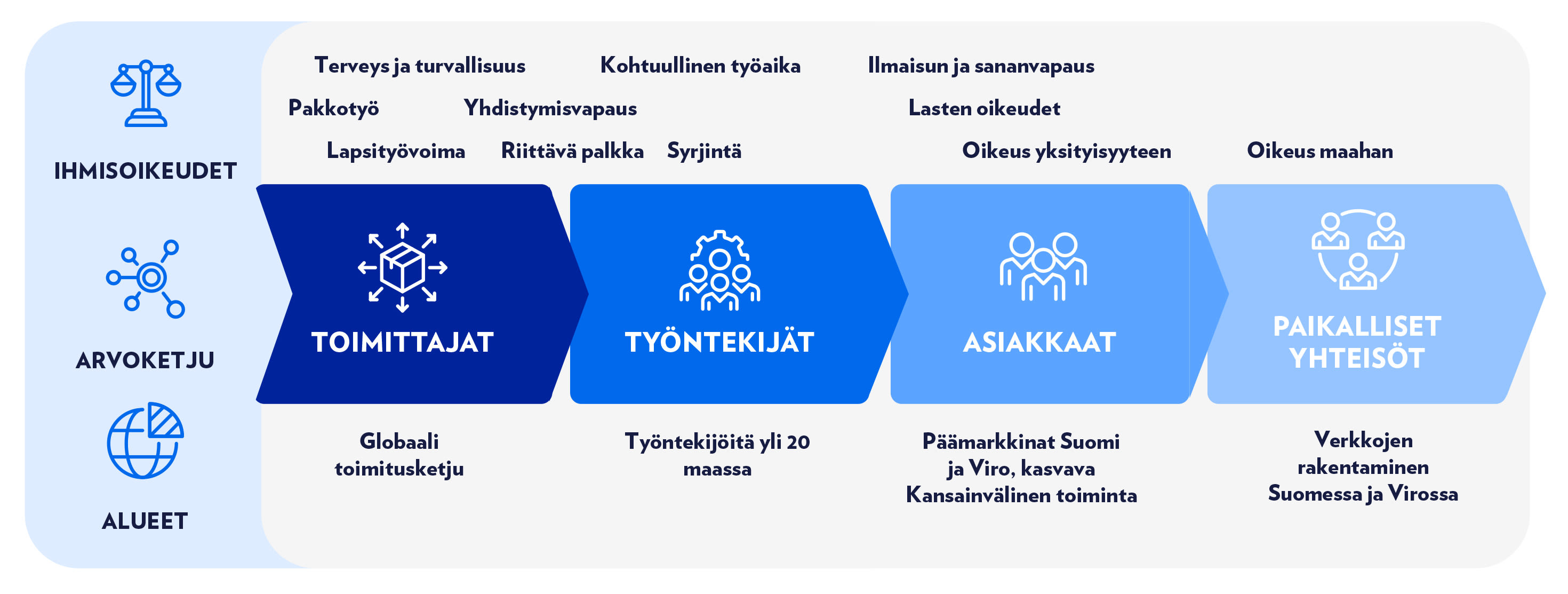 IHMISOIKEUDET

ARVOKETJU

ALUEET

Terveys ja turvallisuus
Kohtuullinen työaika
Ilmaisun ja sananvapaus

Pakkotyö
Yhdistymisvapaus
Lasten oikeudet

Lapsityövoima
Riittävä palkka
Syrjintä
Oikeus yksityisyyteen
Oikeus maahan

TOIMITTAJAT

TYÖNTEKIJÄT

ASIAKKAAT

PAIKALLISET YHTEISÖT

Globaali toimitusketju

Työntekijöitä yli 20 maassa

Päämarkkinat Suomi ja Viro, kasvava Kansainvälinen toiminta

Verkkojen rakentaminen Suomessa ja Virossa